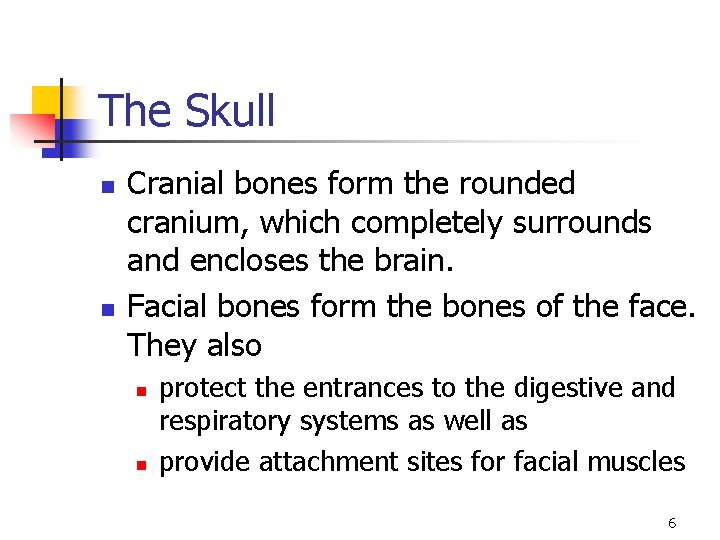 The Skull

- Cranial bones form the rounded cranium, which completely surrounds and encloses the brain.
- Facial bones form the bones of the face. They also
  - protect the entrances to the digestive and respiratory systems as well as
  - provide attachment sites for facial muscles

6